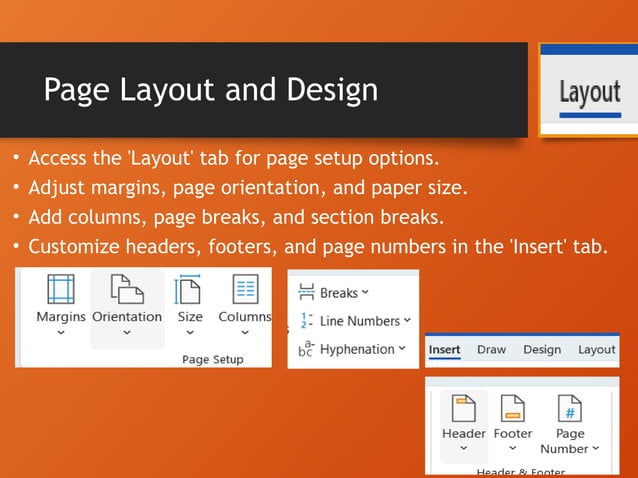 Page Layout and Design

Layout

• Access the 'Layout' tab for page setup options.
• Adjust margins, page orientation, and paper size.
• Add columns, page breaks, and section breaks.
• Customize headers, footers, and page numbers in the 'Insert' tab.

Margins Orientation Size Columns

Page Setup

Breaks

Line Numbers

Hyphenation

Insert Draw Design Layout

Header Footer Page Number

Header & Footer